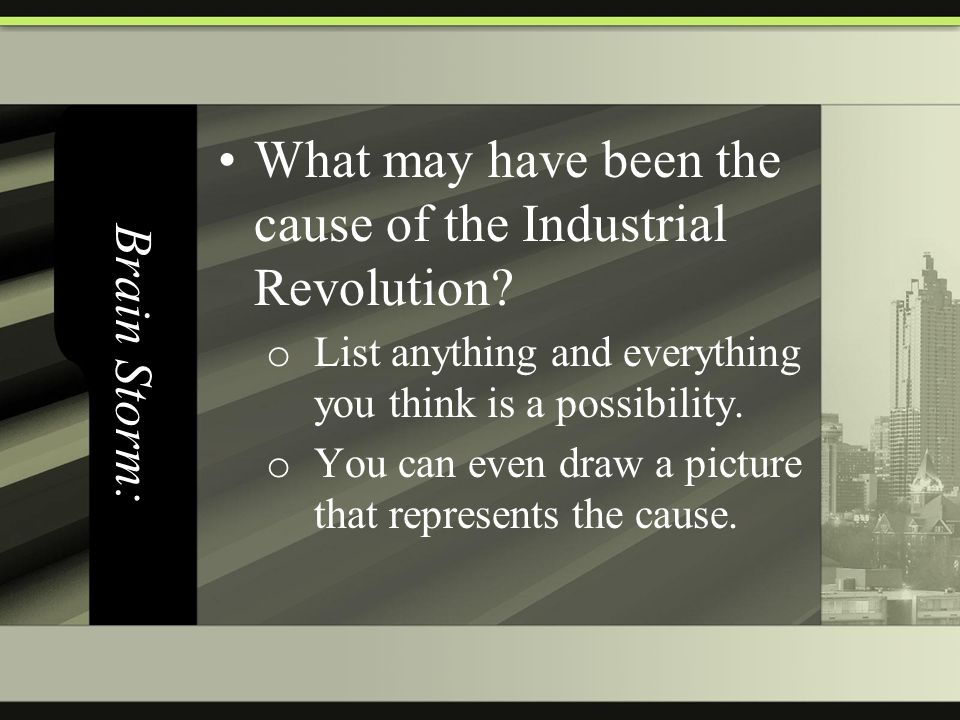 Brain Storm:

• What may have been the cause of the Industrial Revolution?
  o List anything and everything you think is a possibility.
  o You can even draw a picture that represents the cause.